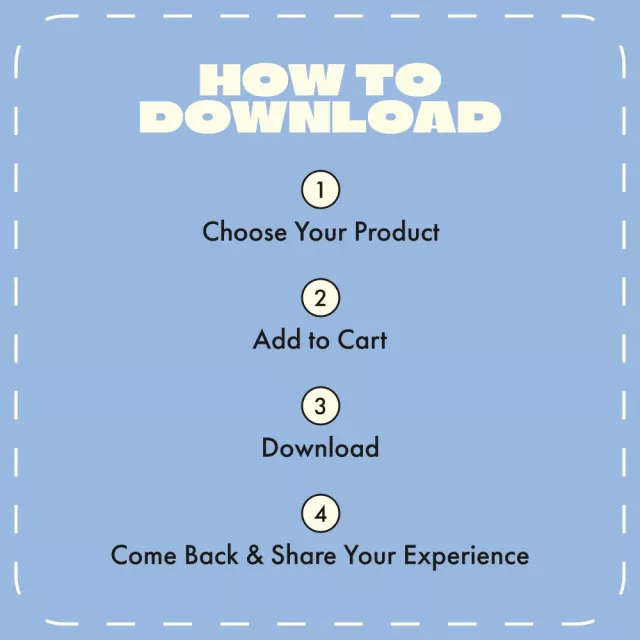 HOW TO DOWNLOAD

1
Choose Your Product

2
Add to Cart

3
Download

4
Come Back & Share Your Experience